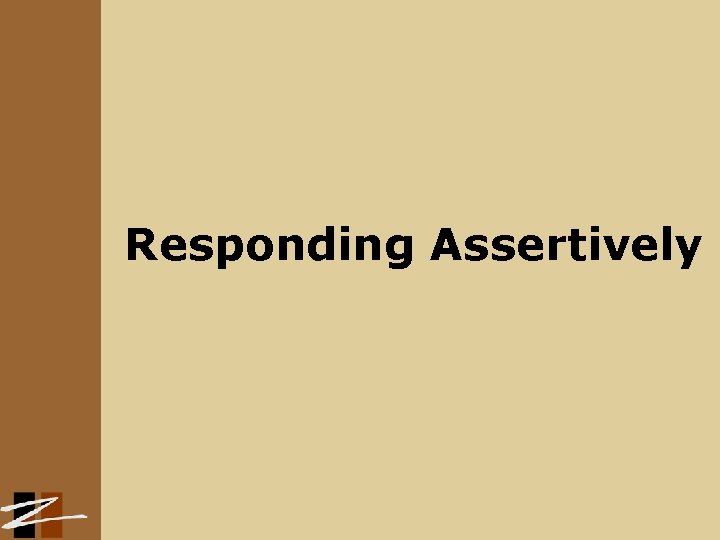 Responding Assertively